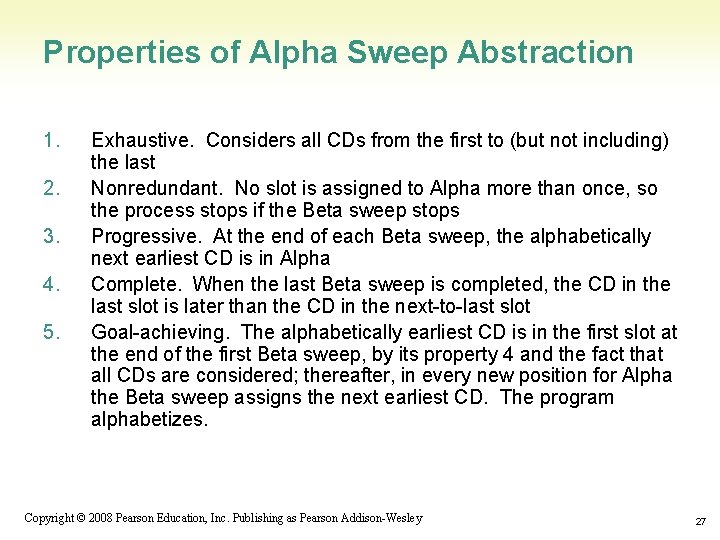 Properties of Alpha Sweep Abstraction

1. Exhaustive. Considers all CDs from the first to (but not including) the last
2. Nonredundant. No slot is assigned to Alpha more than once, so the process stops if the Beta sweep stops
3. Progressive. At the end of each Beta sweep, the alphabetically next earliest CD is in Alpha
4. Complete. When the last Beta sweep is completed, the CD in the last slot is later than the CD in the next-to-last slot
5. Goal-achieving. The alphabetically earliest CD is in the first slot at the end of the first Beta sweep, by its property 4 and the fact that all CDs are considered; thereafter, in every new position for Alpha the Beta sweep assigns the next earliest CD. The program alphabetizes.

Copyright © 2008 Pearson Education, Inc. Publishing as Pearson Addison-Wesley

27